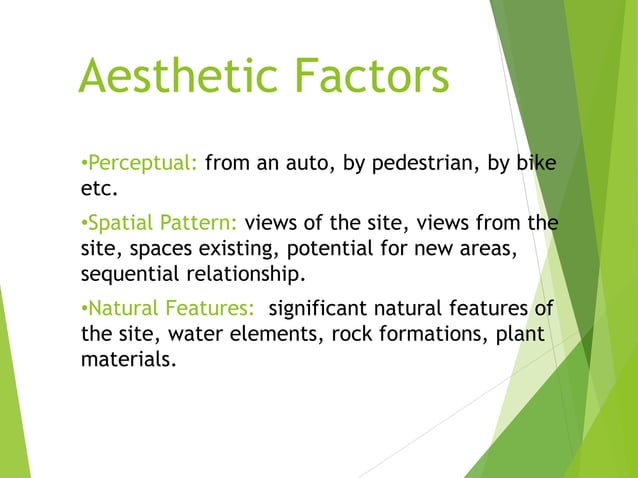 Aesthetic Factors

•Perceptual: from an auto, by pedestrian, by bike etc.

•Spatial Pattern: views of the site, views from the site, spaces existing, potential for new areas, sequential relationship.

•Natural Features: significant natural features of the site, water elements, rock formations, plant materials.